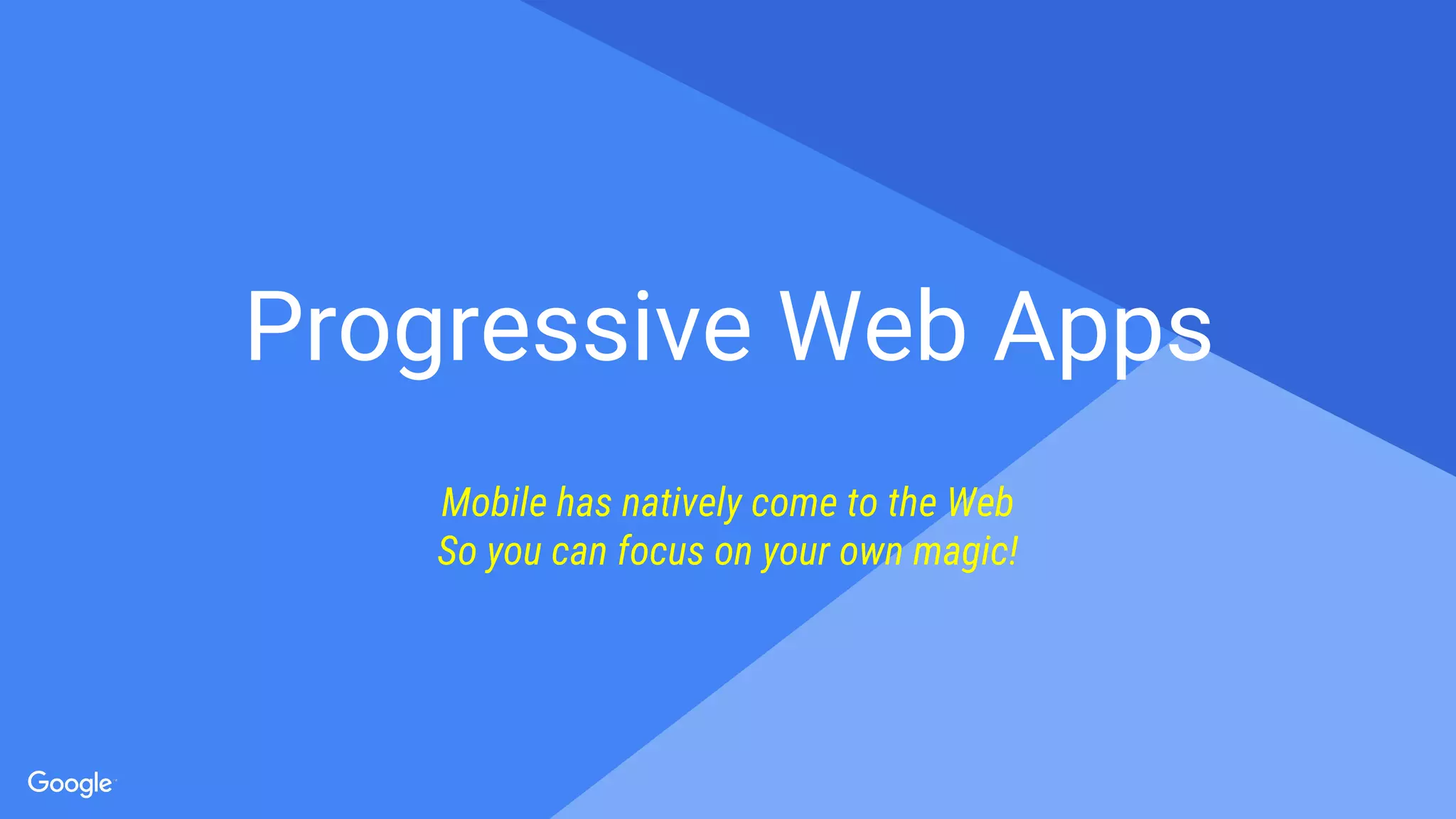 Progressive Web Apps

Mobile has natively come to the Web
So you can focus on your own magic!

Google